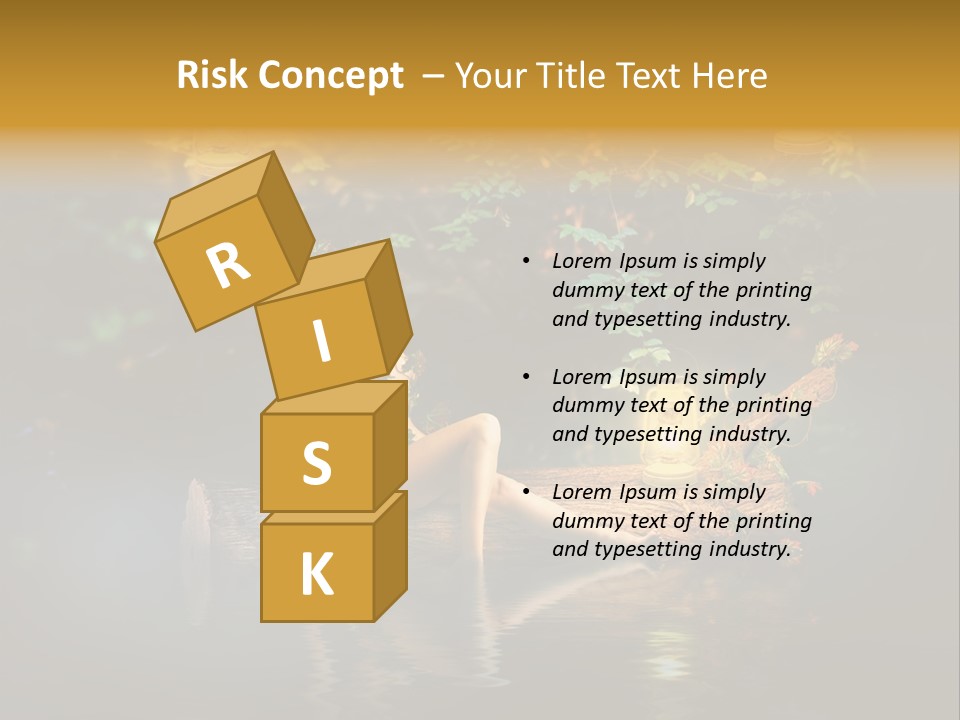 Risk Concept – Your Title Text Here

R
I
S
K

• Lorem Ipsum is simply dummy text of the printing and typesetting industry.

• Lorem Ipsum is simply dummy text of the printing and typesetting industry.

• Lorem Ipsum is simply dummy text of the printing and typesetting industry.